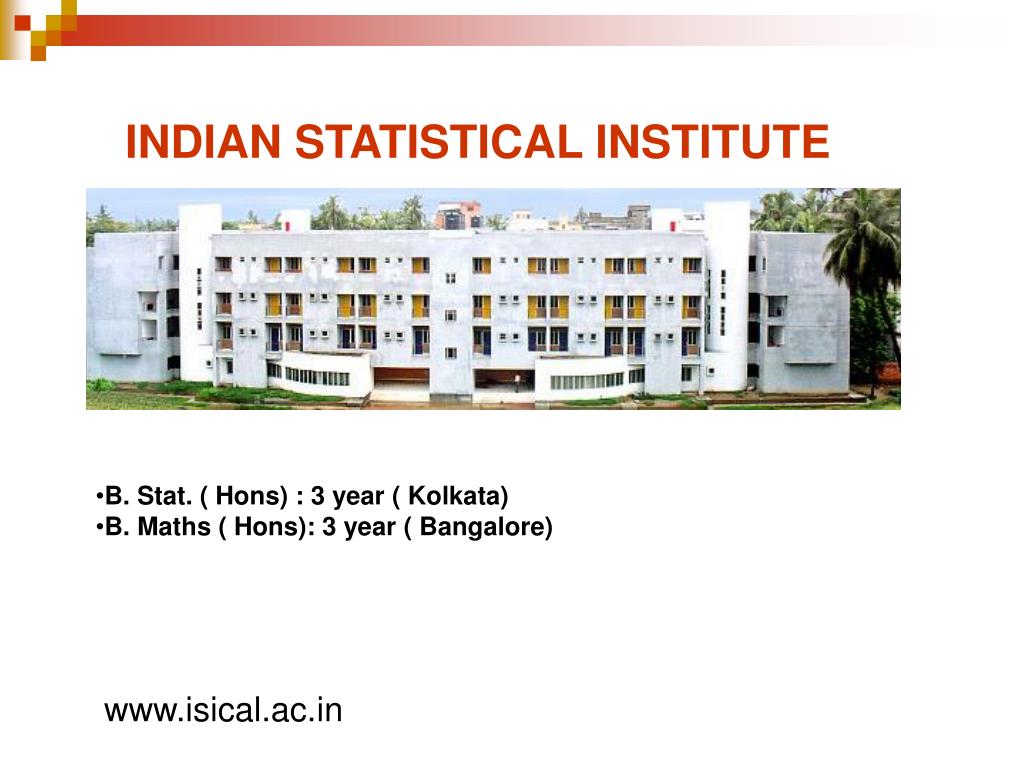 INDIAN STATISTICAL INSTITUTE

•B. Stat. ( Hons) : 3 year ( Kolkata)
•B. Maths ( Hons): 3 year ( Bangalore)

www.isical.ac.in